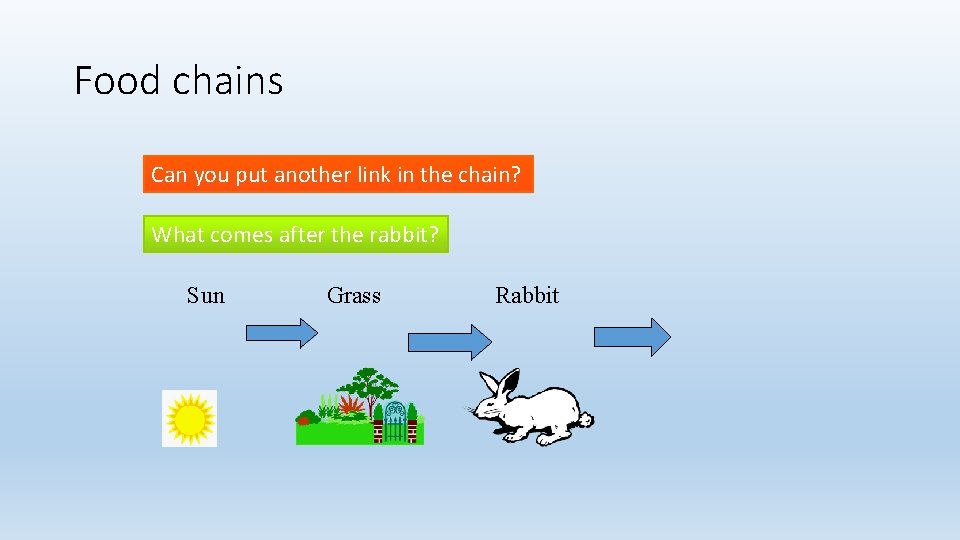 Food chains

Can you put another link in the chain?

What comes after the rabbit?

Sun

Grass

Rabbit